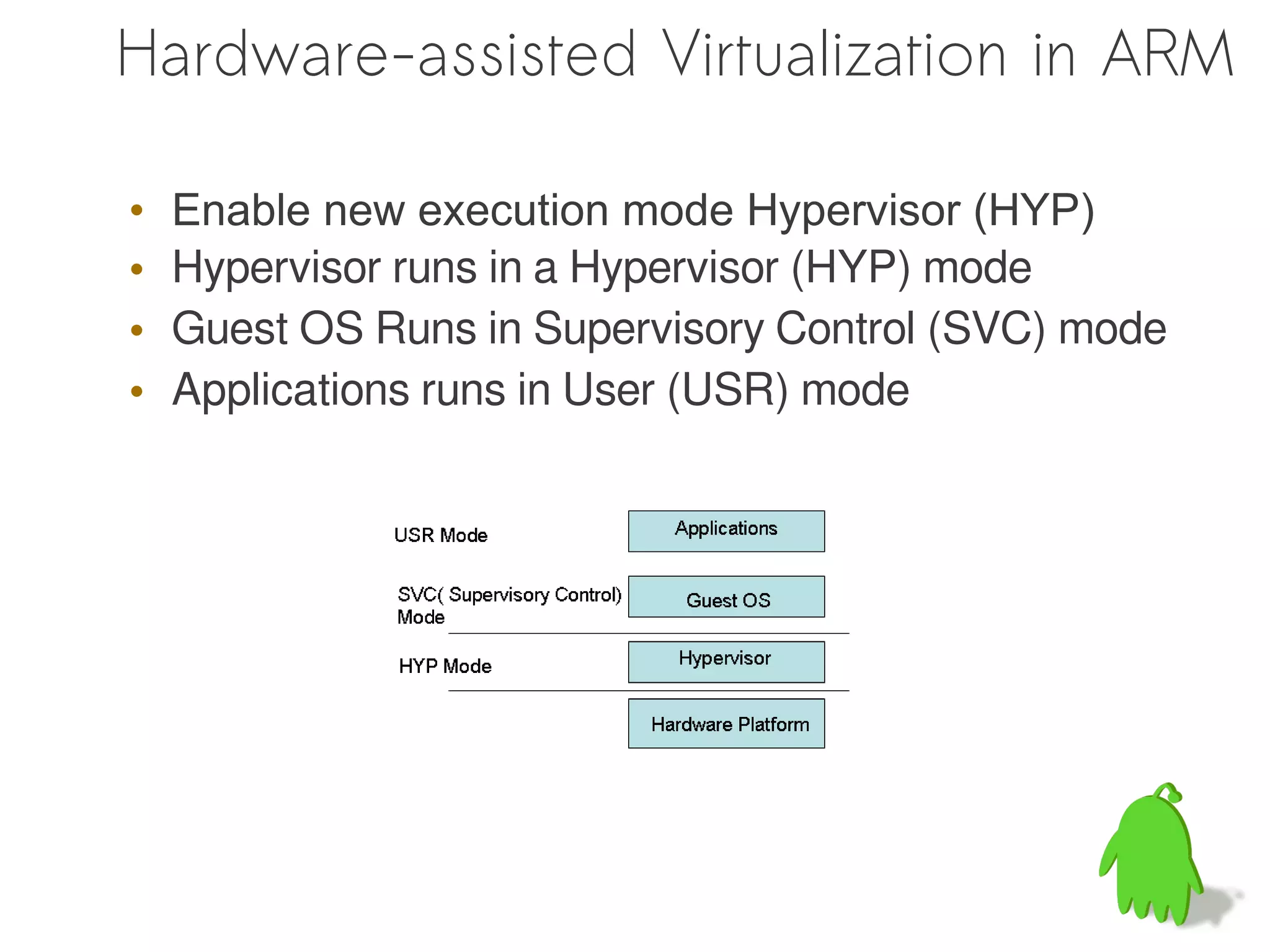 Hardware-assisted Virtualization in ARM

• Enable new execution mode Hypervisor (HYP)
• Hypervisor runs in a Hypervisor (HYP) mode
• Guest OS Runs in Supervisory Control (SVC) mode
• Applications runs in User (USR) mode

USR Mode
Applications
SVC( Supervisory Control) Mode
Guest OS
HYP Mode
Hypervisor
Hardware Platform